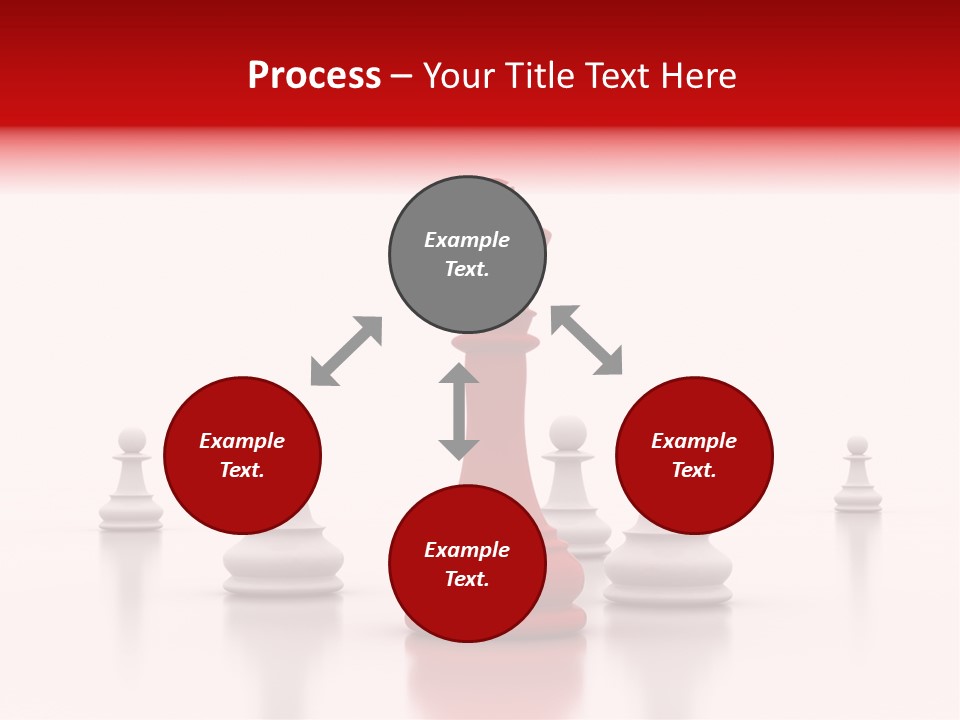 Process – Your Title Text Here

Example Text.

Example Text.

Example Text.

Example Text.